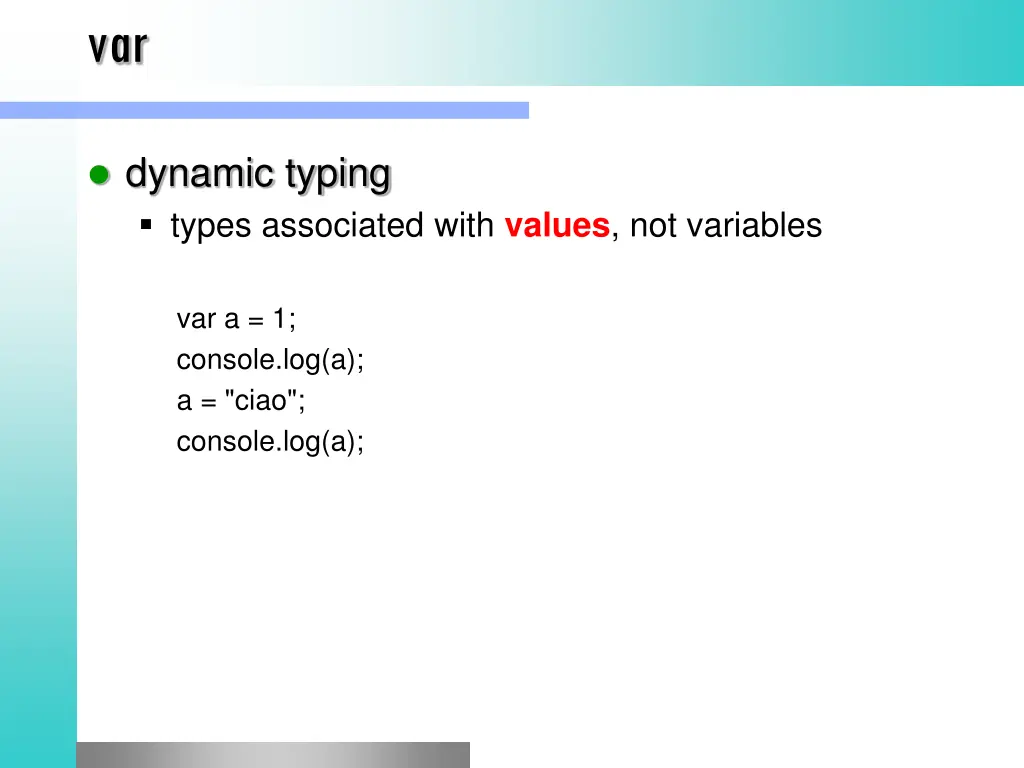 var

dynamic typing

types associated with values, not variables

var a = 1;
console.log(a);
a = "ciao";
console.log(a);